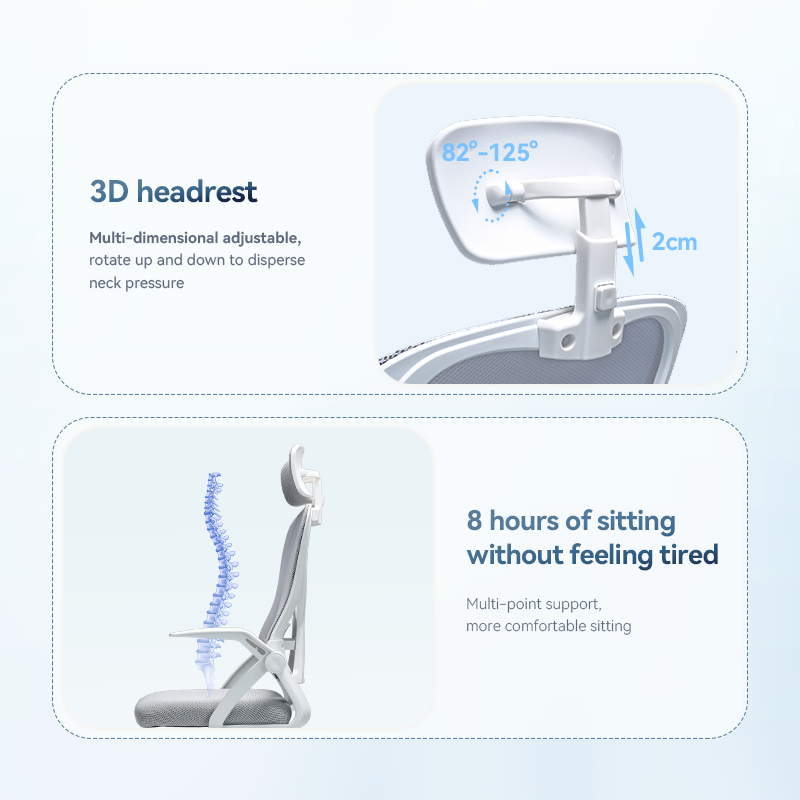 3D headrest

Multi-dimensional adjustable, rotate up and down to disperse neck pressure

82°-125°

2cm

8 hours of sitting without feeling tired

Multi-point support, more comfortable sitting